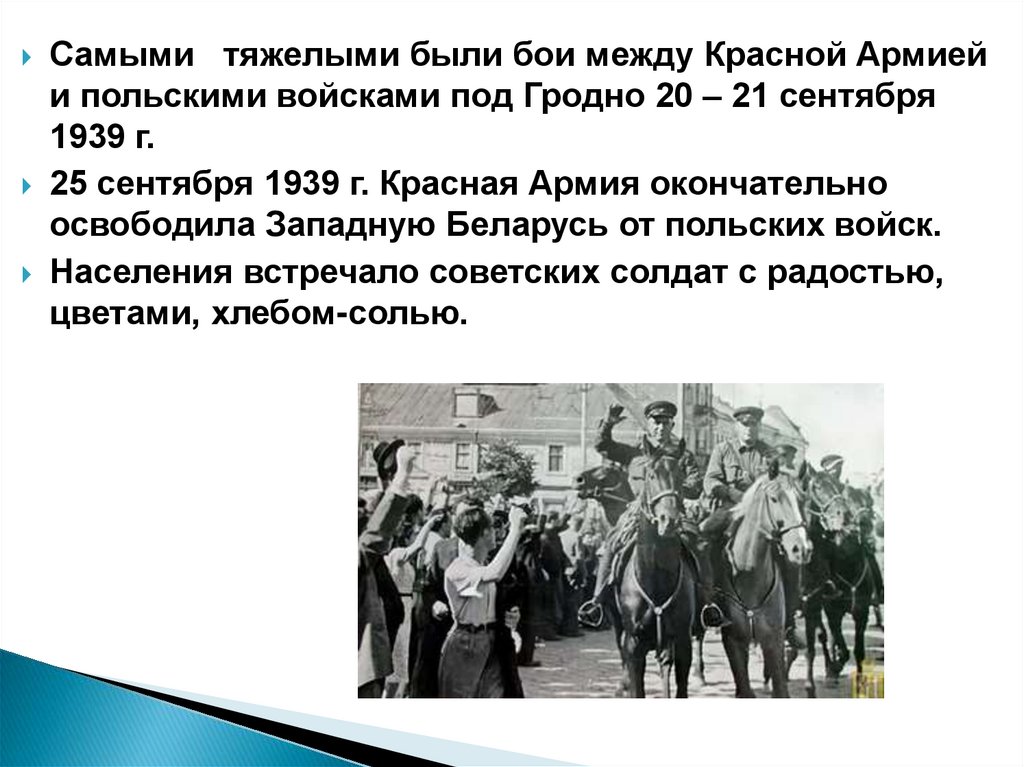 Самыми тяжелыми были бои между Красной Армией и польскими войсками под Гродно 20 – 21 сентября 1939 г.

25 сентября 1939 г. Красная Армия окончательно освободила Западную Беларусь от польских войск.

Населения встречало советских солдат с радостью, цветами, хлебом-солью.